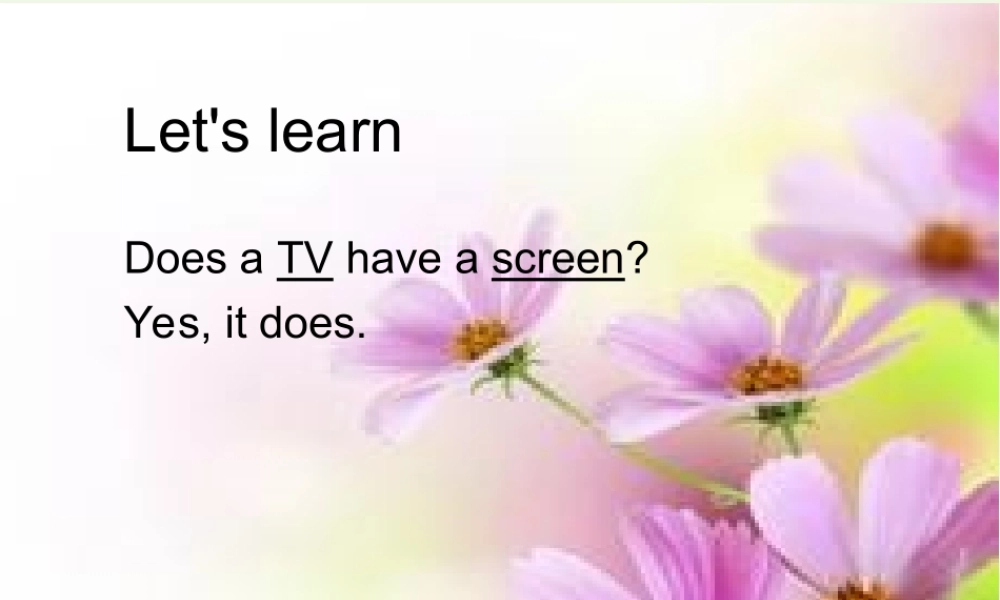 Let's learn

Does a TV have a screen?
Yes, it does.